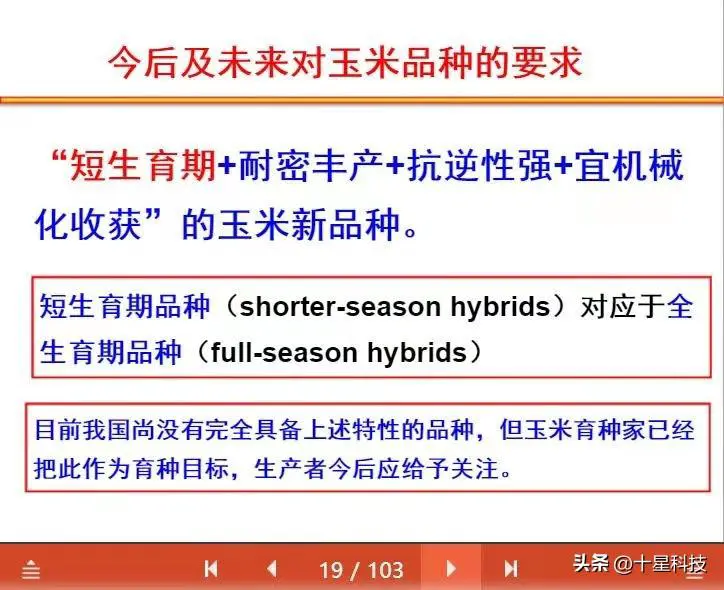 今后及未来对玉米品种的要求

“短生育期+耐密丰产+抗逆性强+宜机械化收获”的玉米新品种。

短生育期品种（shorter-season hybrids）对应于全生育期品种（full-season hybrids）

目前我国尚没有完全具备上述特性的品种，但玉米育种家已经把此作为育种目标，生产者今后应给予关注。

19 / 103

头条 @十星科技